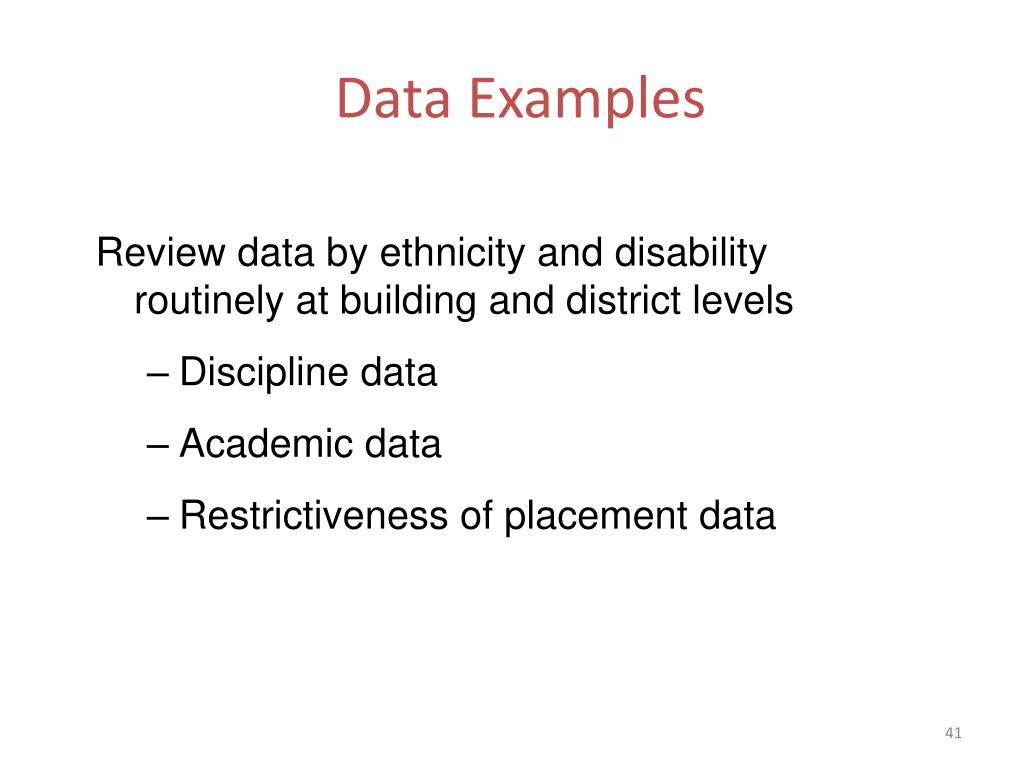 Data Examples

Review data by ethnicity and disability routinely at building and district levels

– Discipline data

– Academic data

– Restrictiveness of placement data

41